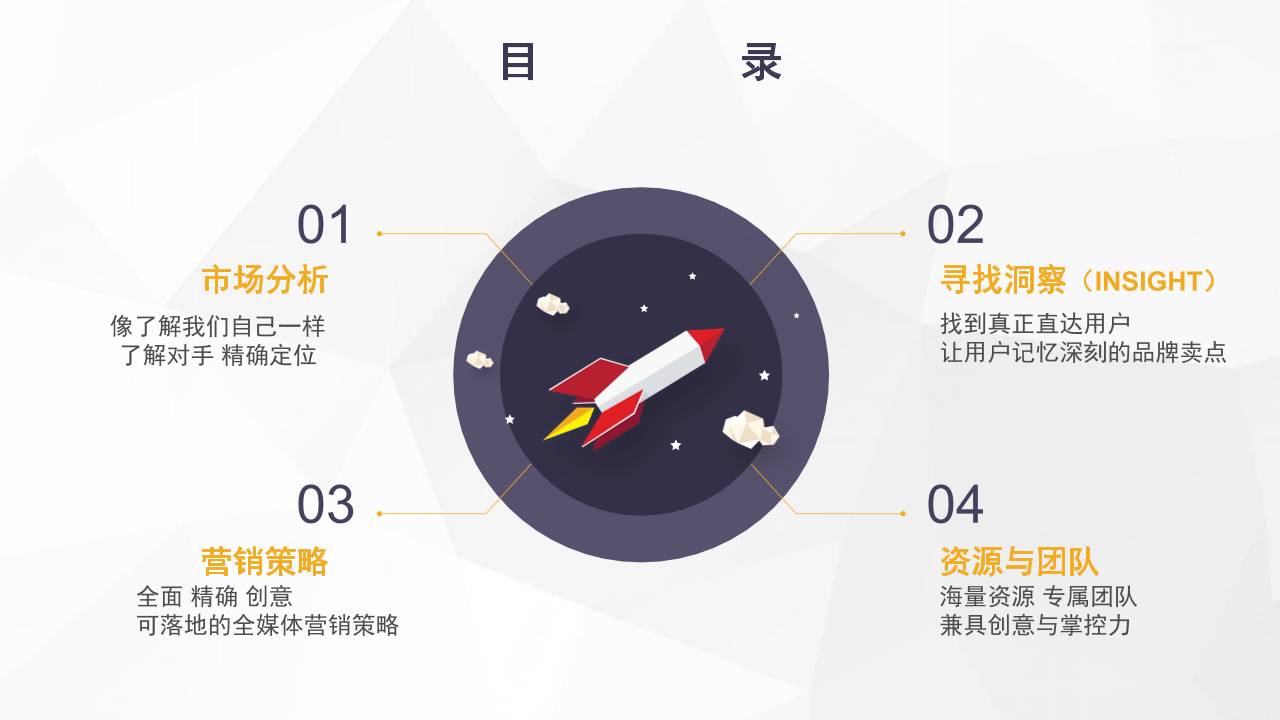 目 录

01
市场分析
像了解我们自己一样
了解对手 精确定位

02
寻找洞察（INSIGHT）
找到真正直达用户
让用户记忆深刻的品牌卖点

03
营销策略
全面 精确 创意
可落地的全媒体营销策略

04
资源与团队
海量资源 专属团队
兼具创意与掌控力